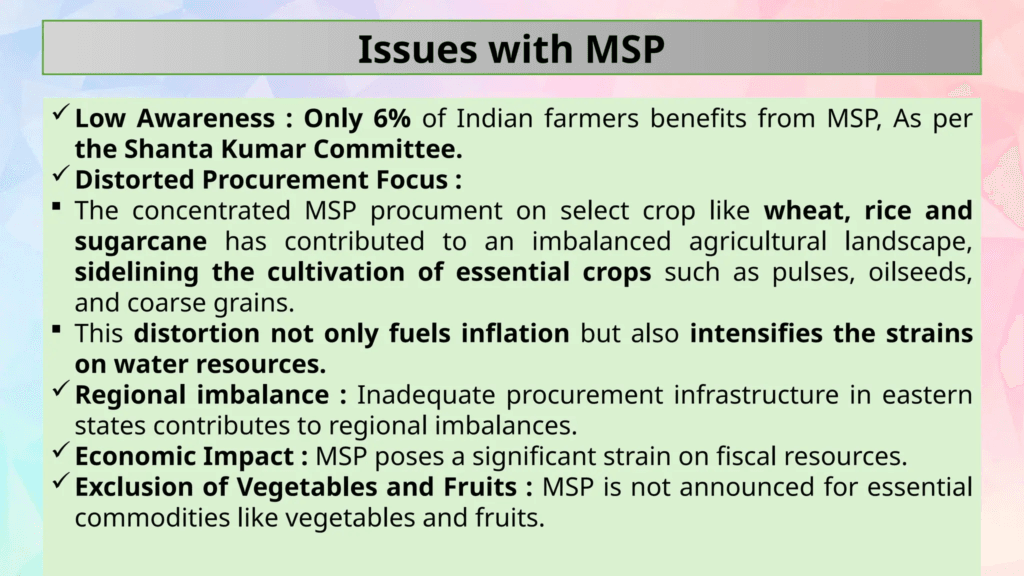 Issues with MSP

✓ Low Awareness : Only 6% of Indian farmers benefits from MSP, As per the Shanta Kumar Committee.

✓ Distorted Procurement Focus :

▪ The concentrated MSP procument on select crop like wheat, rice and sugarcane has contributed to an imbalanced agricultural landscape, sidelining the cultivation of essential crops such as pulses, oilseeds, and coarse grains.

▪ This distortion not only fuels inflation but also intensifies the strains on water resources.

✓ Regional imbalance : Inadequate procurement infrastructure in eastern states contributes to regional imbalances.

✓ Economic Impact : MSP poses a significant strain on fiscal resources.

✓ Exclusion of Vegetables and Fruits : MSP is not announced for essential commodities like vegetables and fruits.